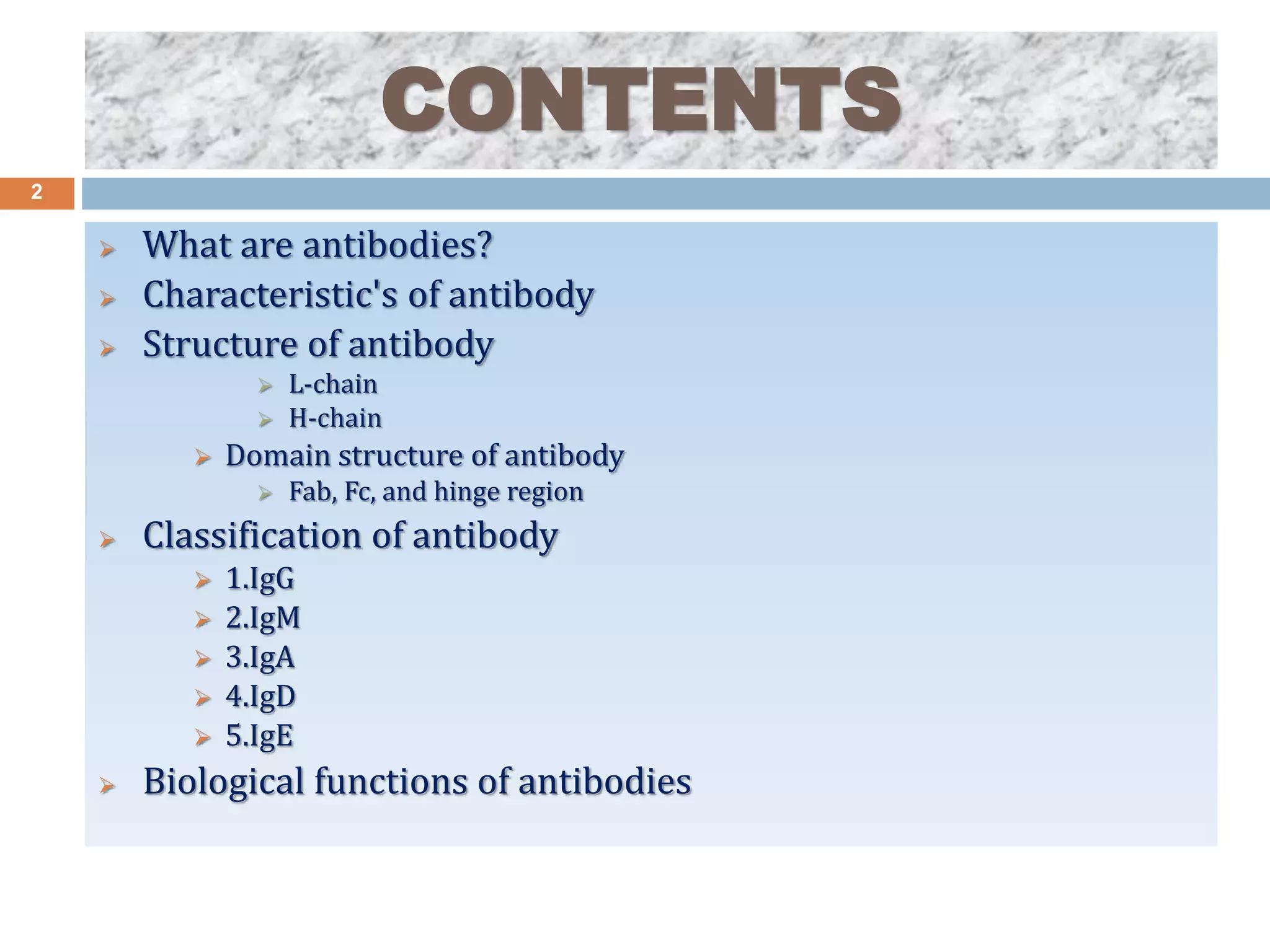 CONTENTS

2

What are antibodies?
Characteristic's of antibody
Structure of antibody
L-chain
H-chain
Domain structure of antibody
Fab, Fc, and hinge region
Classification of antibody
1.IgG
2.IgM
3.IgA
4.IgD
5.IgE
Biological functions of antibodies